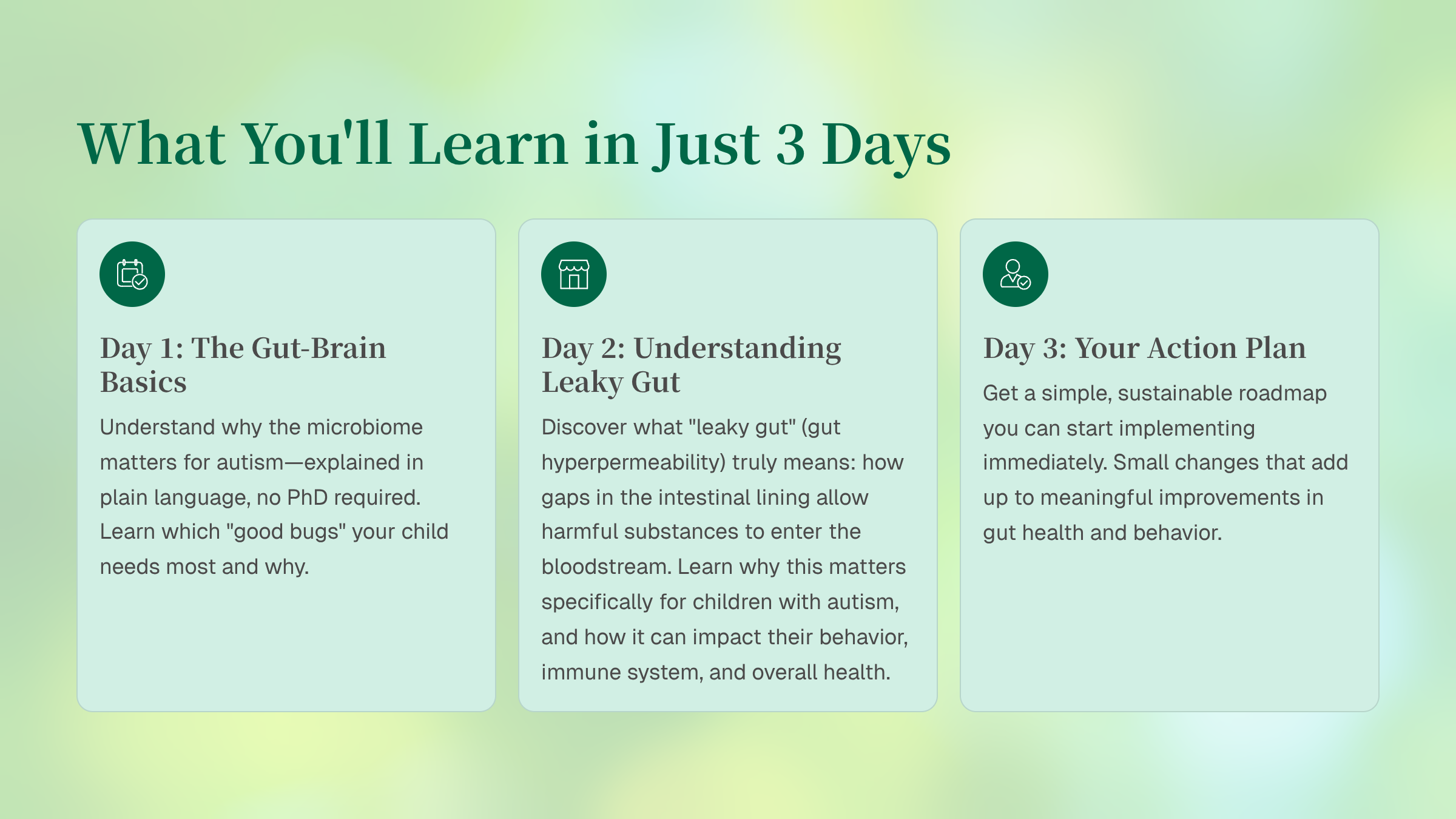 What You'll Learn in Just 3 Days

Day 1: The Gut-Brain Basics

Understand why the microbiome matters for autism—explained in plain language, no PhD required. Learn which "good bugs" your child needs most and why.

Day 2: Understanding Leaky Gut

Discover what "leaky gut" (gut hyperpermeability) truly means: how gaps in the intestinal lining allow harmful substances to enter the bloodstream. Learn why this matters specifically for children with autism, and how it can impact their behavior, immune system, and overall health.

Day 3: Your Action Plan

Get a simple, sustainable roadmap you can start implementing immediately. Small changes that add up to meaningful improvements in gut health and behavior.